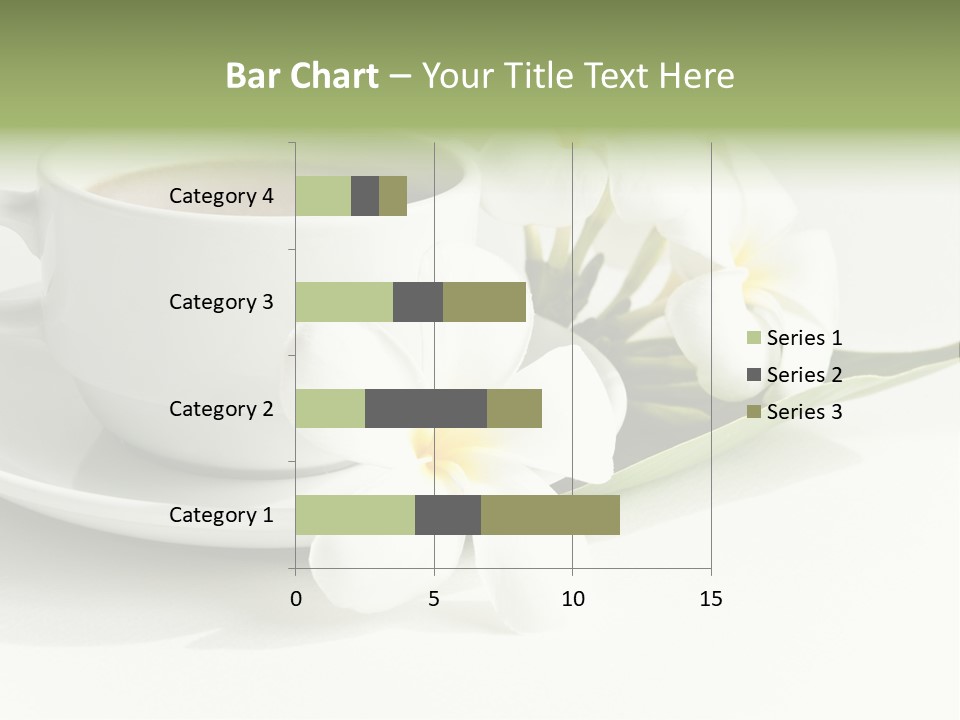 Bar Chart – Your Title Text Here

Category 4
Category 3
Category 2
Category 1

0 5 10 15

Series 1
Series 2
Series 3